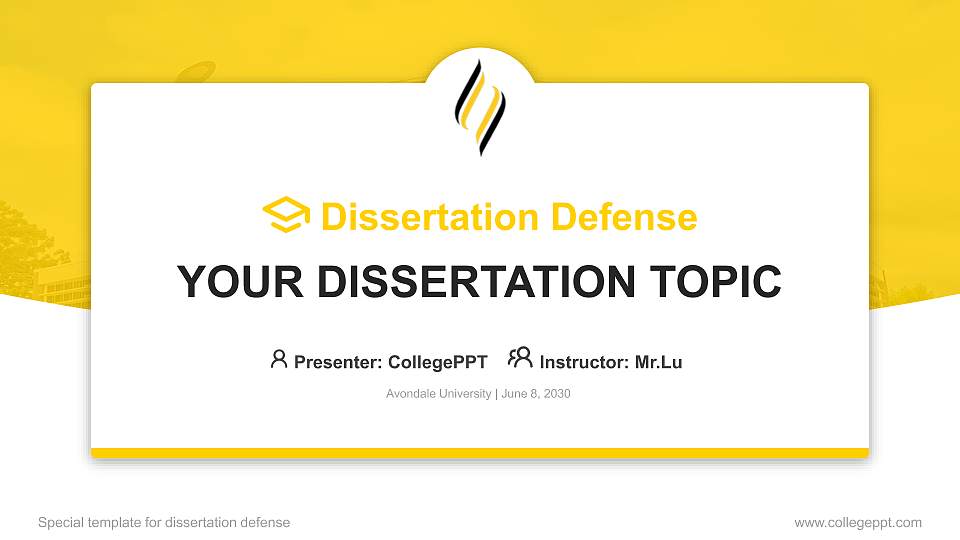 Dissertation Defense

YOUR DISSERTATION TOPIC

Presenter: CollegePPT Instructor: Mr.Lu

Avondale University | June 8, 2030

Special template for dissertation defense

www.collegeppt.com